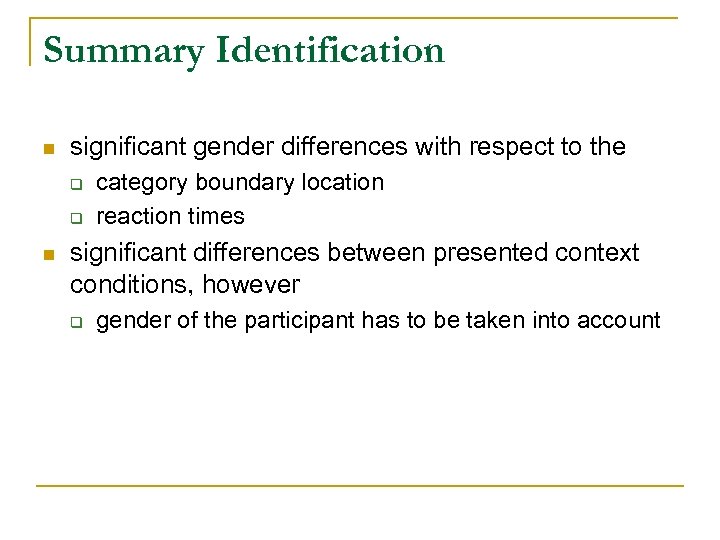 Summary Identification

- significant gender differences with respect to the
  - category boundary location
  - reaction times
- significant differences between presented context conditions, however
  - gender of the participant has to be taken into account